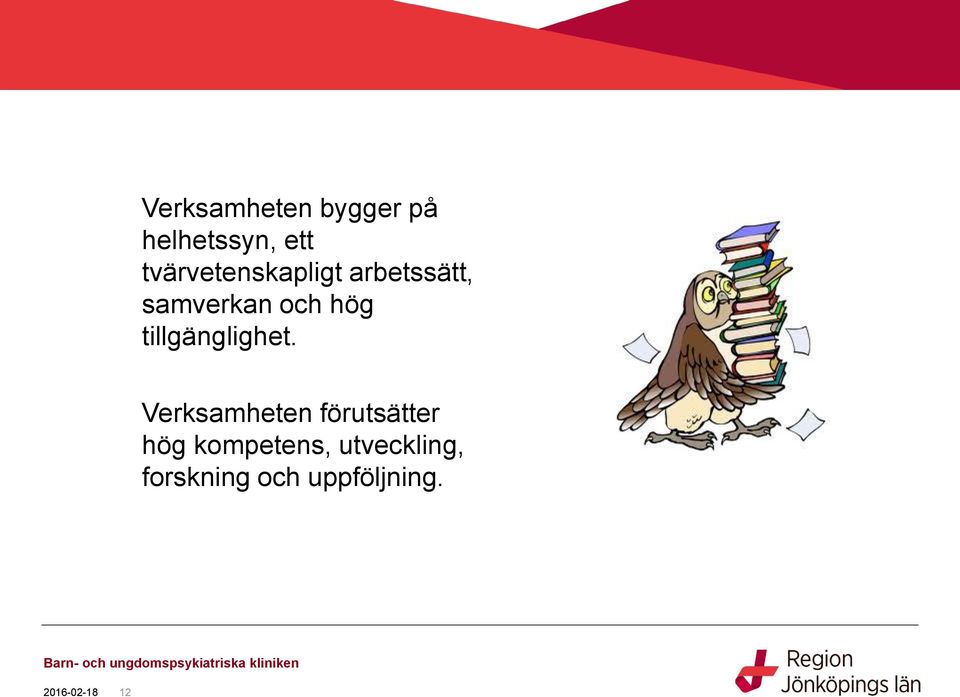 Verksamheten bygger på helhetssyn, ett tvärvetenskapligt arbetssätt, samverkan och hög tillgänglighet.

Verksamheten förutsätter hög kompetens, utveckling, forskning och uppföljning.

Barn- och ungdomspsykiatriska kliniken

2016-02-18 12

Region Jönköpings län